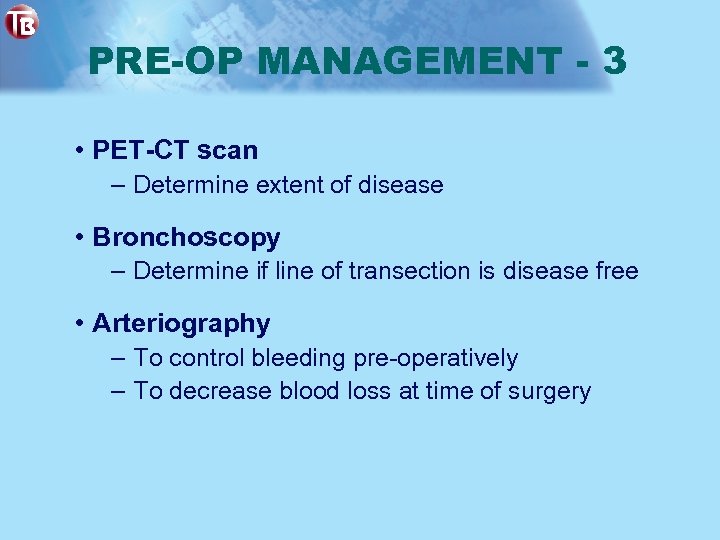 TB

PRE-OP MANAGEMENT - 3

• PET-CT scan
– Determine extent of disease

• Bronchoscopy
– Determine if line of transection is disease free

• Arteriography
– To control bleeding pre-operatively
– To decrease blood loss at time of surgery